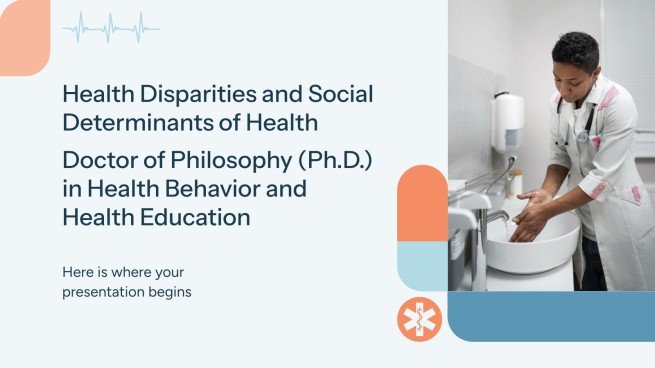 Health Disparities and Social Determinants of Health

Doctor of Philosophy (Ph.D.) in Health Behavior and Health Education

Here is where your presentation begins